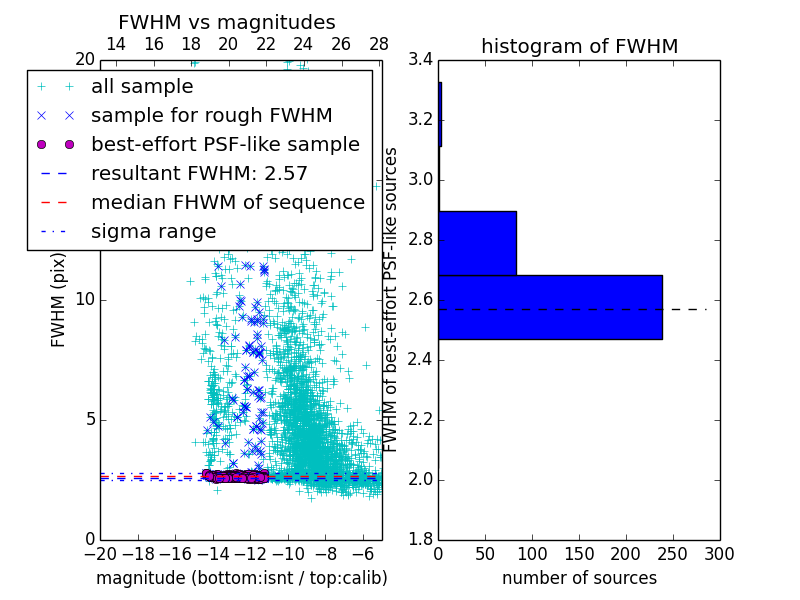 FWHM vs magnitudes

14 16 18 20 22 24 26 28

20

all sample
sample for rough FWHM
best-effort PSF-like sample
resultant FWHM: 2.57
median FHWM of sequence
sigma range

FWHM (pix)

10

5

0

−20 −18 −16 −14 −12 −10 −8 −6

magnitude (bottom:isnt / top:calib)

histogram of FWHM

3.4
3.2
3.0
2.8
2.6
2.4
2.2
2.0
1.8

FWHM of best-effort PSF-like sources

0 50 100 150 200 250 300

number of sources